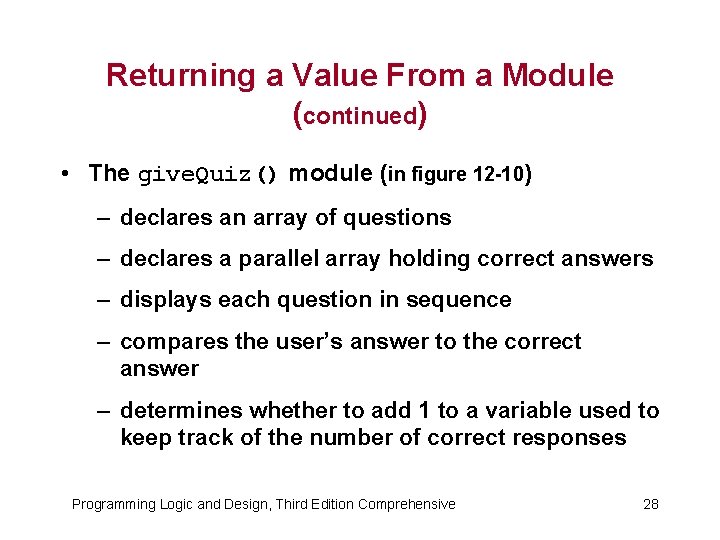 Returning a Value From a Module (continued)

• The giveQuiz() module (in figure 12-10)

– declares an array of questions

– declares a parallel array holding correct answers

– displays each question in sequence

– compares the user's answer to the correct answer

– determines whether to add 1 to a variable used to keep track of the number of correct responses

Programming Logic and Design, Third Edition Comprehensive

28